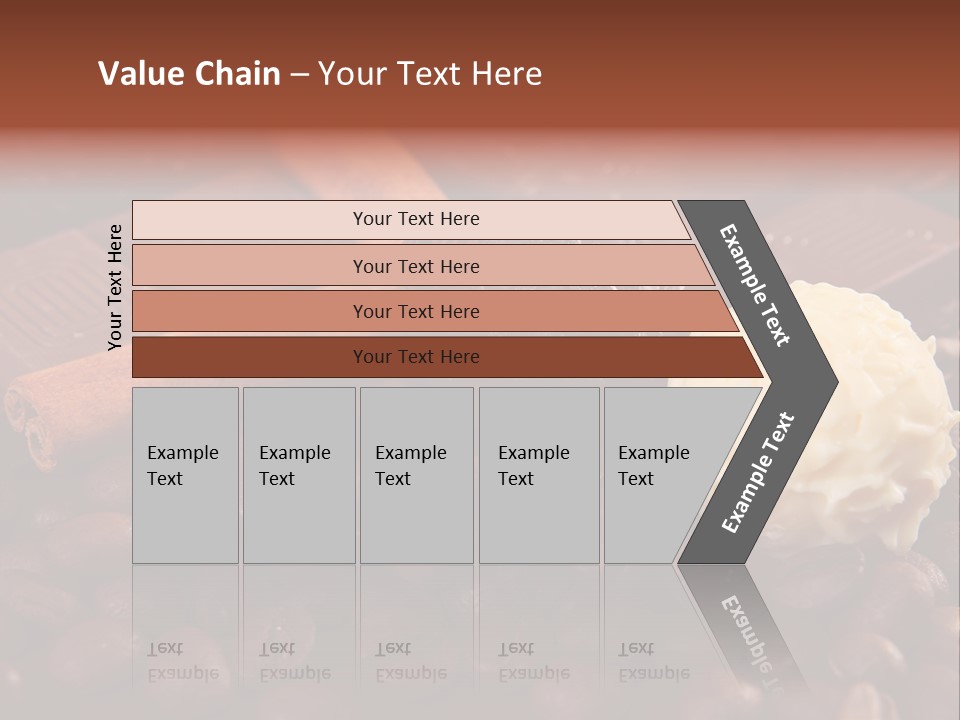 Value Chain – Your Text Here

Your Text Here

Your Text Here

Your Text Here

Your Text Here

Your Text Here

Example Text

Example Text

Example Text

Example Text

Example Text

Example Text

Example Text